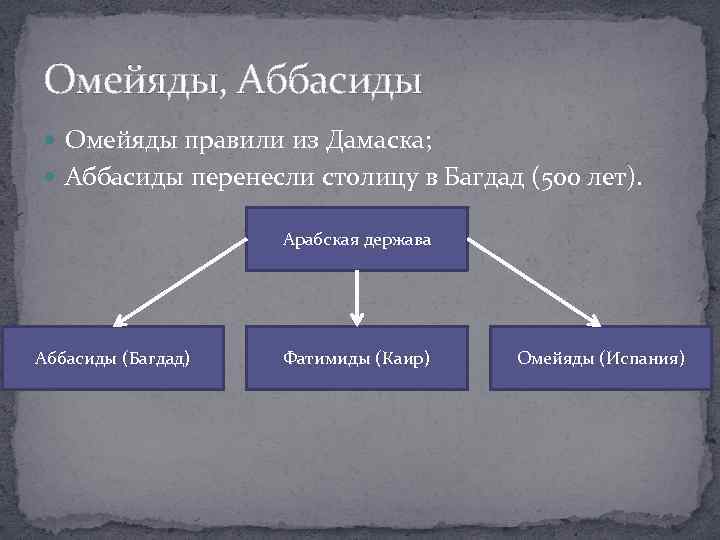 Омейяды, Аббасиды

Омейяды правили из Дамаска;
Аббасиды перенесли столицу в Багдад (500 лет).

Арабская держава

Аббасиды (Багдад)

Фатимиды (Каир)

Омейяды (Испания)